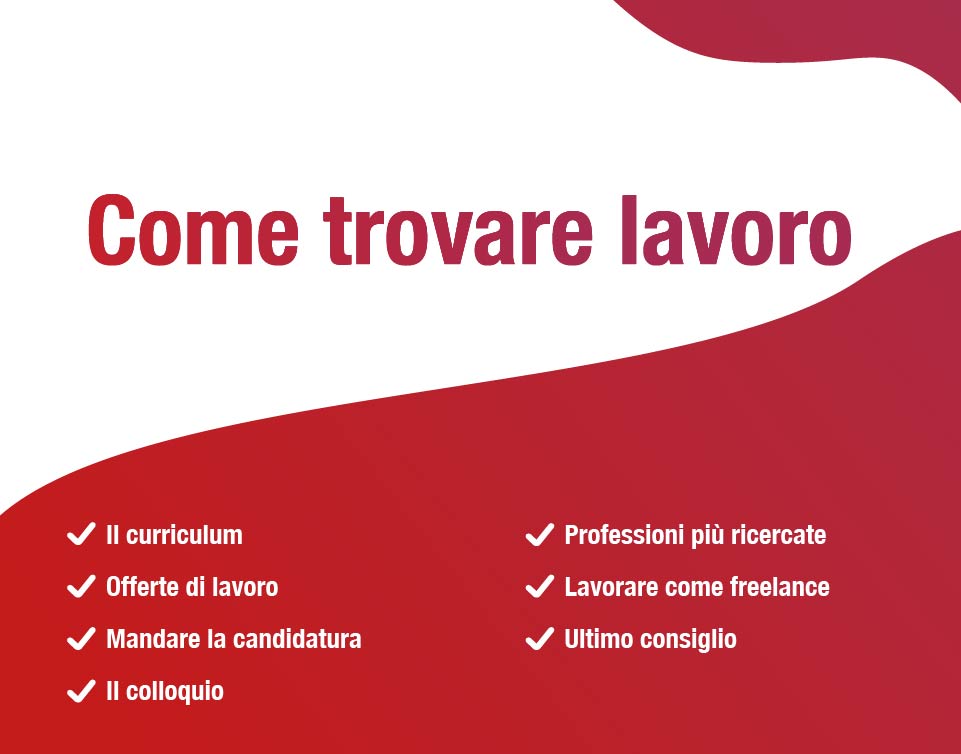 Come trovare lavoro

✓ Il curriculum
✓ Offerte di lavoro
✓ Mandare la candidatura
✓ Il colloquio

✓ Professioni più ricercate
✓ Lavorare come freelance
✓ Ultimo consiglio